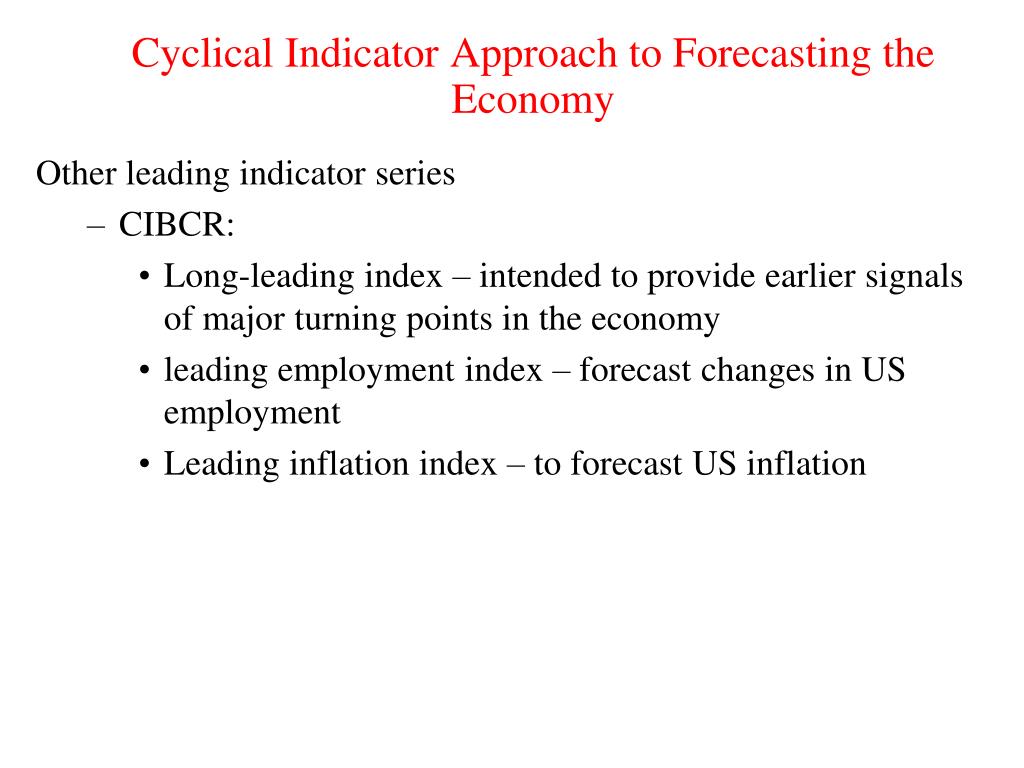 Cyclical Indicator Approach to Forecasting the Economy

Other leading indicator series

– CIBCR:

• Long-leading index – intended to provide earlier signals of major turning points in the economy

• leading employment index – forecast changes in US employment

• Leading inflation index – to forecast US inflation